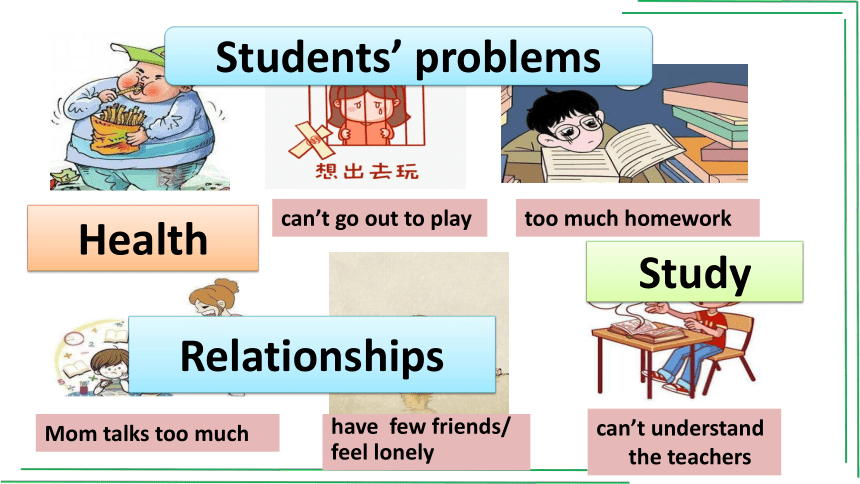 Students' problems

想出去玩

Health

can't go out to play

too much homework

Study

Relationships

Mom talks too much

have few friends/ feel lonely

can't understand the teachers